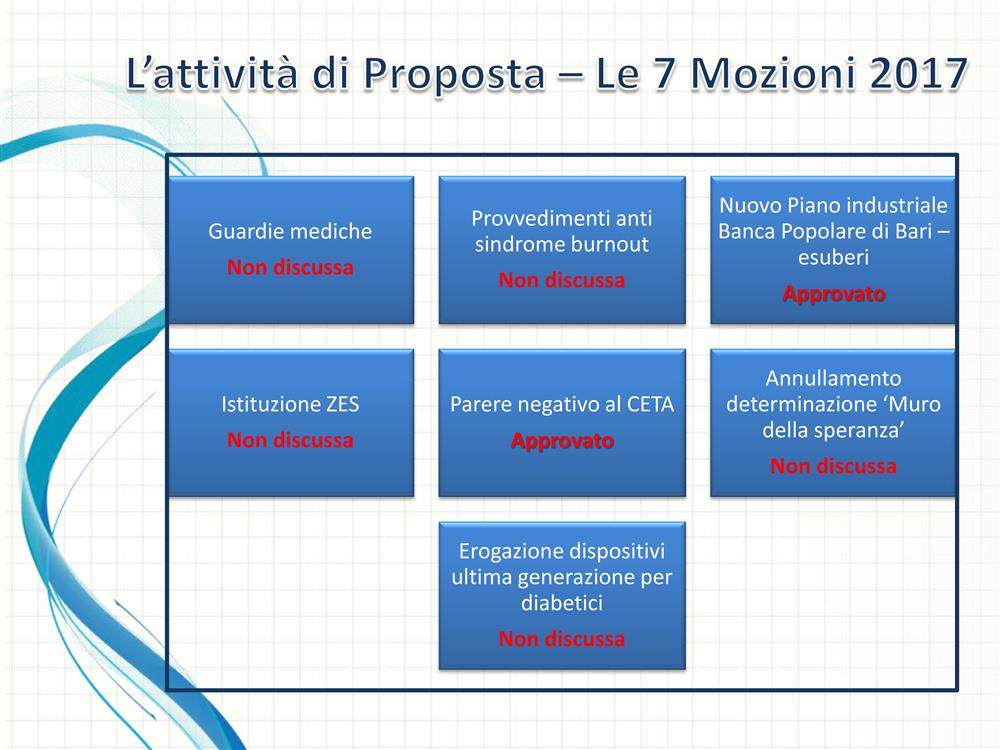 L’attività di Proposta – Le 7 Mozioni 2017

Guardie mediche
Non discussa

Provvedimenti anti sindrome burnout
Non discussa

Nuovo Piano industriale Banca Popolare di Bari – esuberi
Approvato

Istituzione ZES
Non discussa

Parere negativo al CETA
Approvato

Annullamento determinazione ‘Muro della speranza’
Non discussa

Erogazione dispositivi ultima generazione per diabetici
Non discussa